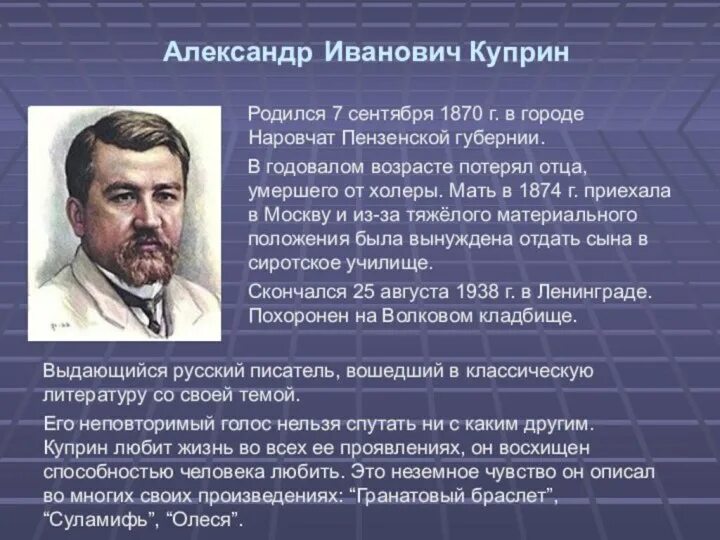 Александр Иванович Куприн

Родился 7 сентября 1870 г. в городе Наровчат Пензенской губернии.

В годовалом возрасте потерял отца, умершего от холеры. Мать в 1874 г. приехала в Москву и из-за тяжёлого материального положения была вынуждена отдать сына в сиротское училище.

Скончался 25 августа 1938 г. в Ленинграде. Похоронен на Волковом кладбище.

Выдающийся русский писатель, вошедший в классическую литературу со своей темой.

Его неповторимый голос нельзя спутать ни с каким другим. Куприн любит жизнь во всех ее проявлениях, он восхищен способностью человека любить. Это неземное чувство он описал во многих своих произведениях: “Гранатовый браслет”, “Суламифь”, “Олеся”.